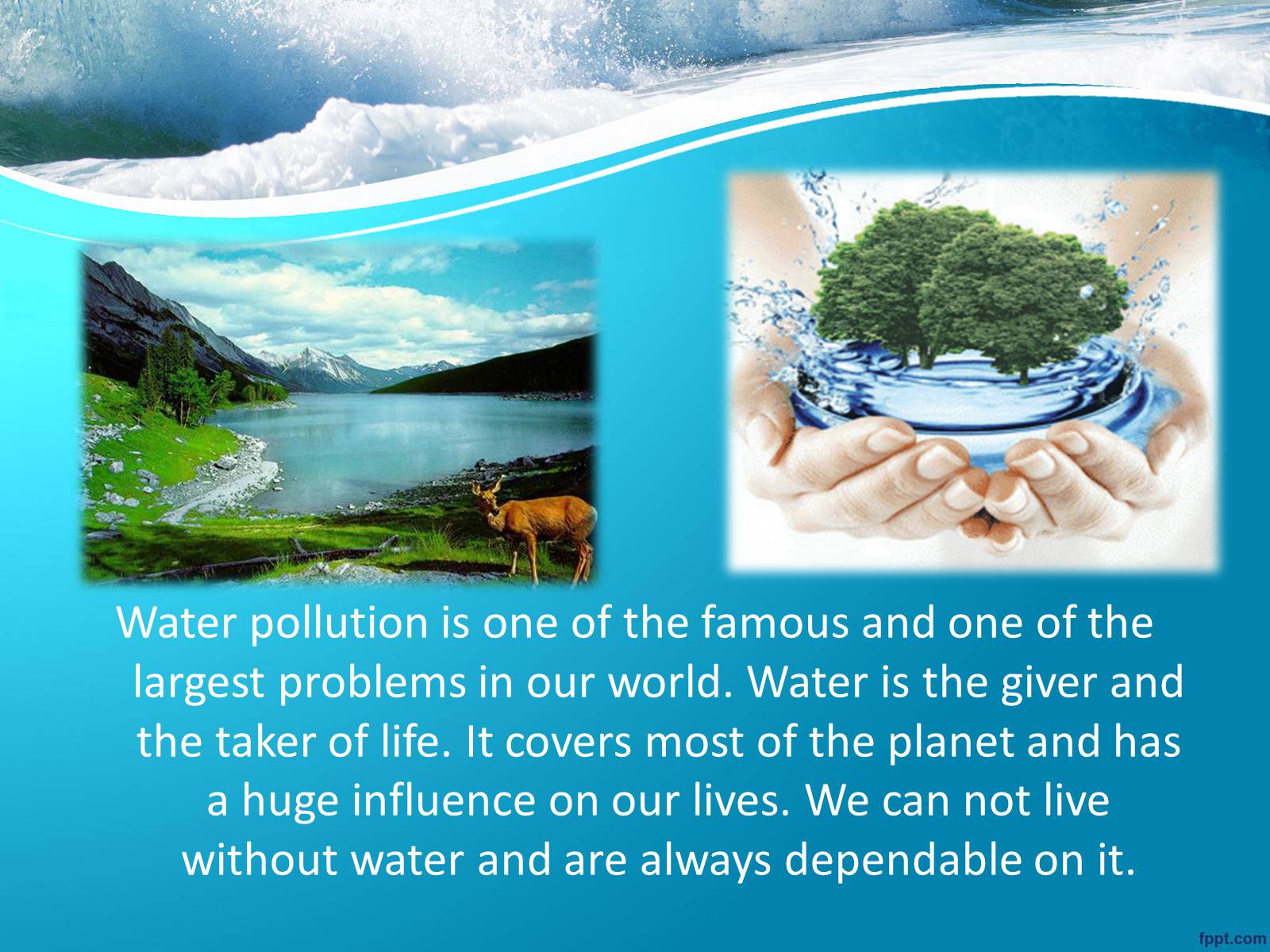 Water pollution is one of the famous and one of the largest problems in our world. Water is the giver and the taker of life. It covers most of the planet and has a huge influence on our lives. We can not live without water and are always dependable on it.

fppt.com